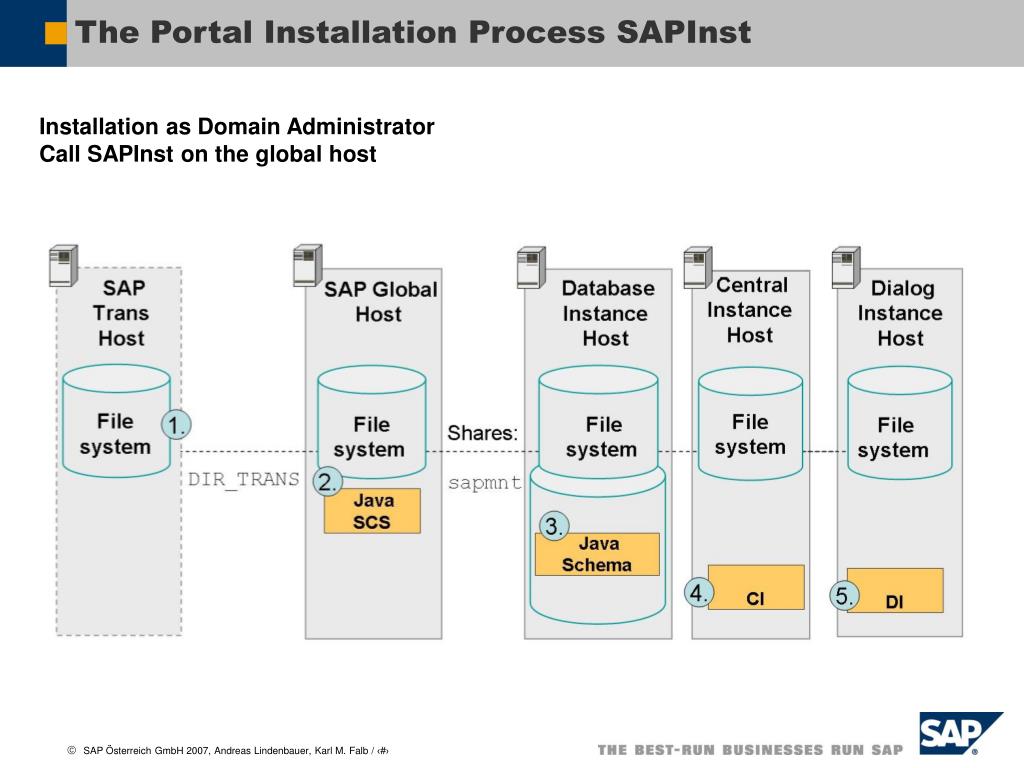 The Portal Installation Process SAPInst

Installation as Domain Administrator
Call SAPInst on the global host

SAP Trans Host

File system

1.

DIR_TRANS

SAP Global Host

File system

2.

Java SCS

Shares:

sapmnt

Database Instance Host

File system

3.

Java Schema

Central Instance Host

File system

4.

CI

Dialog Instance Host

File system

5.

DI

© SAP Österreich GmbH 2007, Andreas Lindenbauer, Karl M. Falb / ‹#›

THE BEST-RUN BUSINESSES RUN SAP

SAP